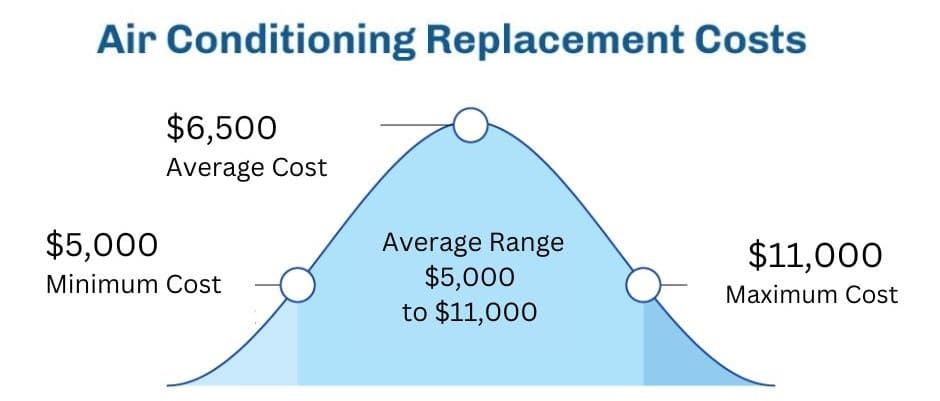 Air Conditioning Replacement Costs

\$6,500
Average Cost

\$5,000
Minimum Cost

Average Range
\$5,000
to \$11,000

\$11,000
Maximum Cost